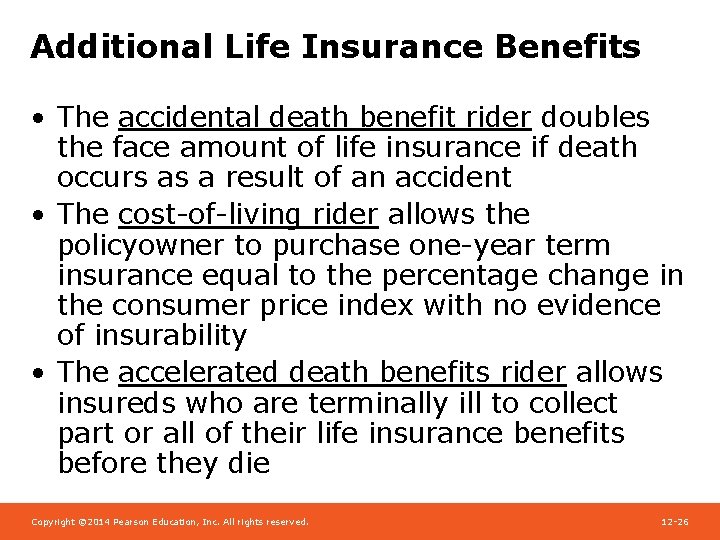 Additional Life Insurance Benefits

• The accidental death benefit rider doubles the face amount of life insurance if death occurs as a result of an accident
• The cost-of-living rider allows the policyowner to purchase one-year term insurance equal to the percentage change in the consumer price index with no evidence of insurability
• The accelerated death benefits rider allows insureds who are terminally ill to collect part or all of their life insurance benefits before they die

Copyright ©2014 Pearson Education, Inc. All rights reserved.

12-26